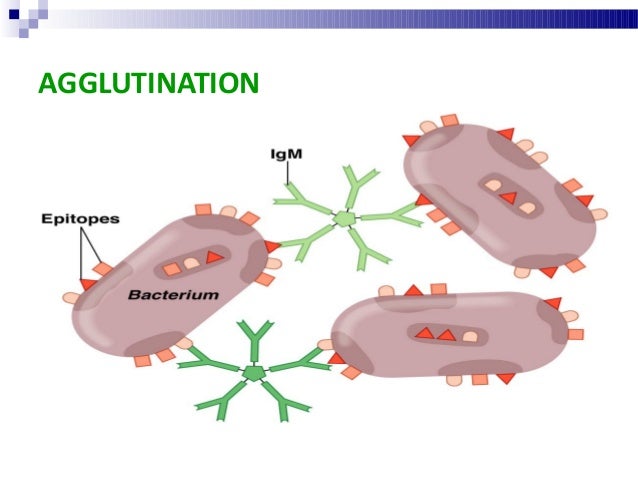 AGGLUTINATION

IgM

Epitopes

Bacterium